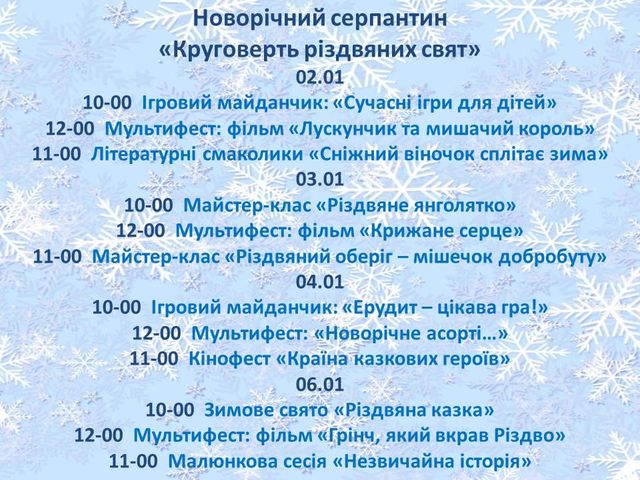 Новорічний серпантин
«Круговерть різдвяних свят»
02.01
10-00 Ігровий майданчик: «Сучасні ігри для дітей»
12-00 Мультифест: фільм «Лускунчик та мишачий король»
11-00 Літературні смаколики «Сніжний віночок сплітає зима»
03.01
10-00 Майстер-клас «Різдвяне янголятко»
12-00 Мультифест: фільм «Крижане серце»
11-00 Майстер-клас «Різдвяний оберіг – мішечок добробуту»
04.01
10-00 Ігровий майданчик: «Ерудит – цікава гра!»
12-00 Мультифест: «Новорічне асорті…»
11-00 Кінофест «Країна казкових героїв»
06.01
10-00 Зимове свято «Різдвяна казка»
12-00 Мультифест: фільм «Грінч, який вкрав Різдво»
11-00 Малюнкова сесія «Незвичайна історія»